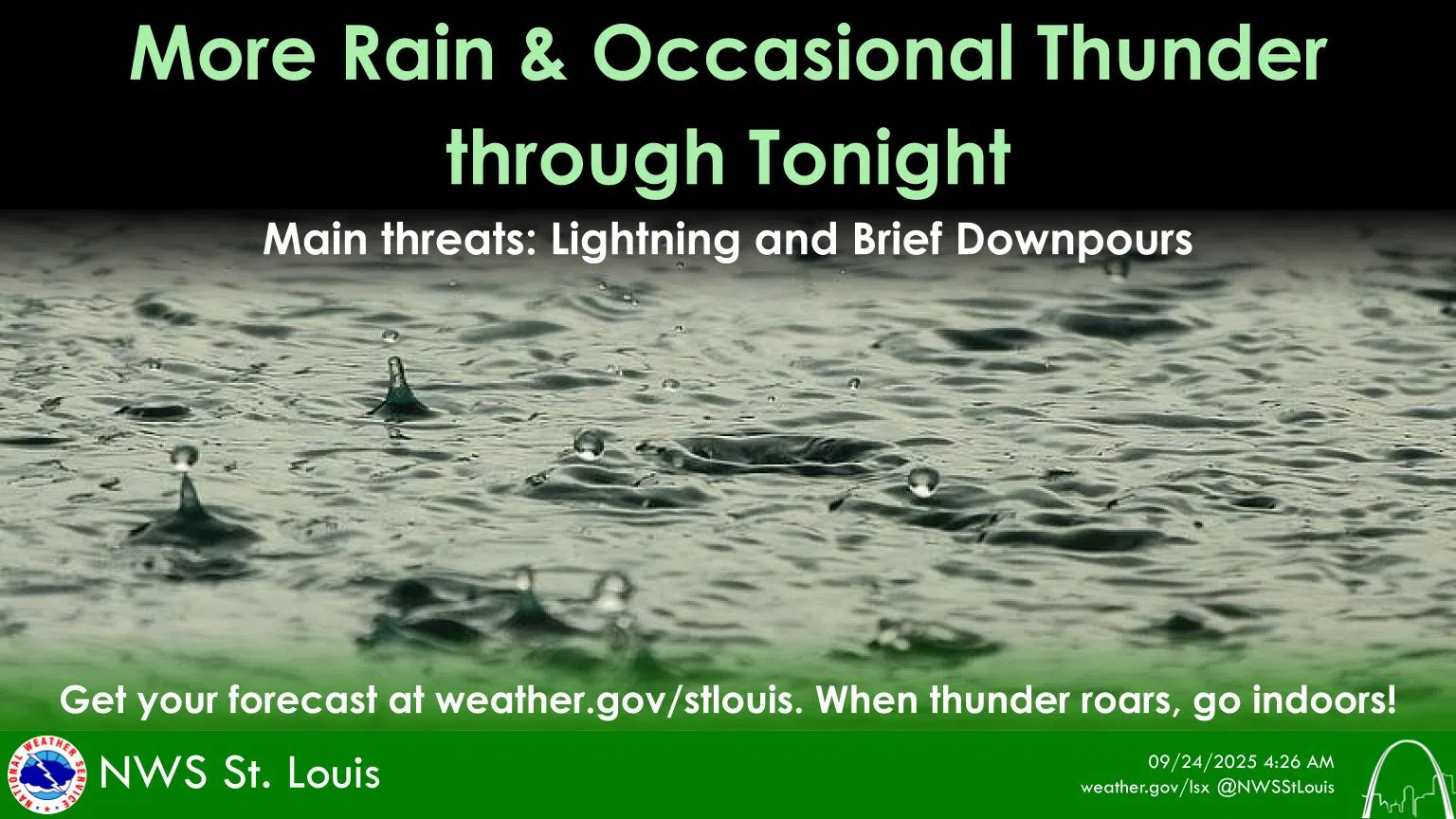 More Rain & Occasional Thunder through Tonight

Main threats: Lightning and Brief Downpours

Get your forecast at weather.gov/stlouis. When thunder roars, go indoors!

NATIONAL WEATHER SERVICE

NWS St. Louis

09/24/2025 4:26 AM
weather.gov/lsx @NWSStLouis